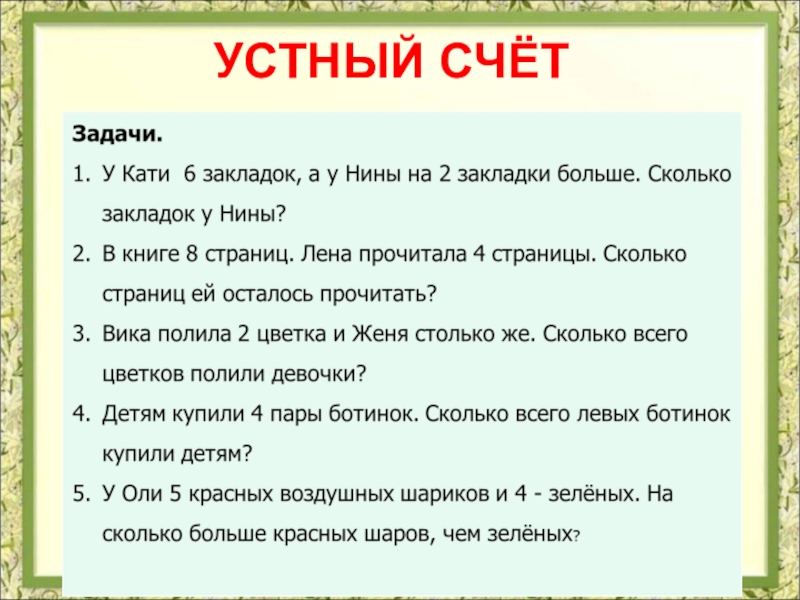 УСТНЫЙ СЧЁТ

Задачи.

1. У Кати 6 закладок, а у Нины на 2 закладки больше. Сколько закладок у Нины?
2. В книге 8 страниц. Лена прочитала 4 страницы. Сколько страниц ей осталось прочитать?
3. Вика полила 2 цветка и Женя столько же. Сколько всего цветков полили девочки?
4. Детям купили 4 пары ботинок. Сколько всего левых ботинок купили детям?
5. У Оли 5 красных воздушных шариков и 4 - зелёных. На сколько больше красных шаров, чем зелёных?